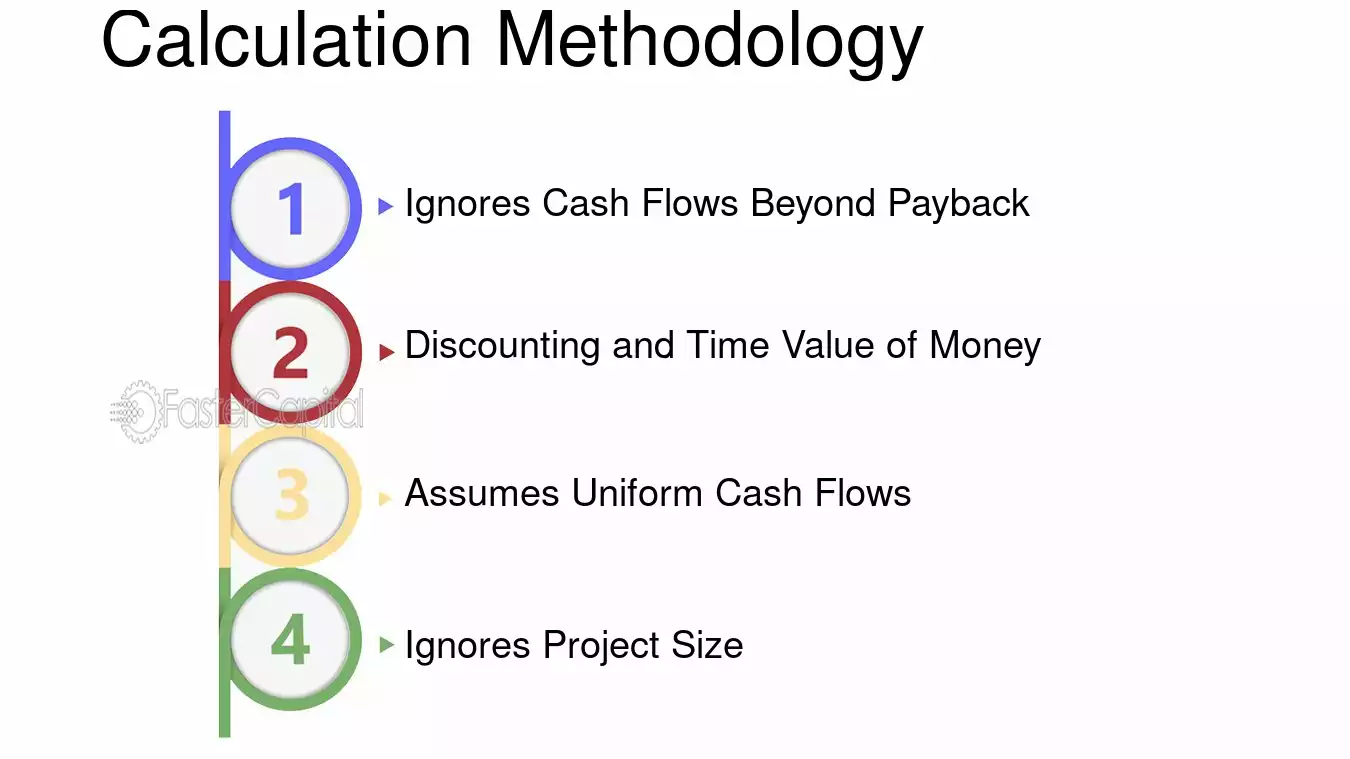 Calculation Methodology

1 Ignores Cash Flows Beyond Payback

2 Discounting and Time Value of Money

FasterCapital

3 Assumes Uniform Cash Flows

4 Ignores Project Size